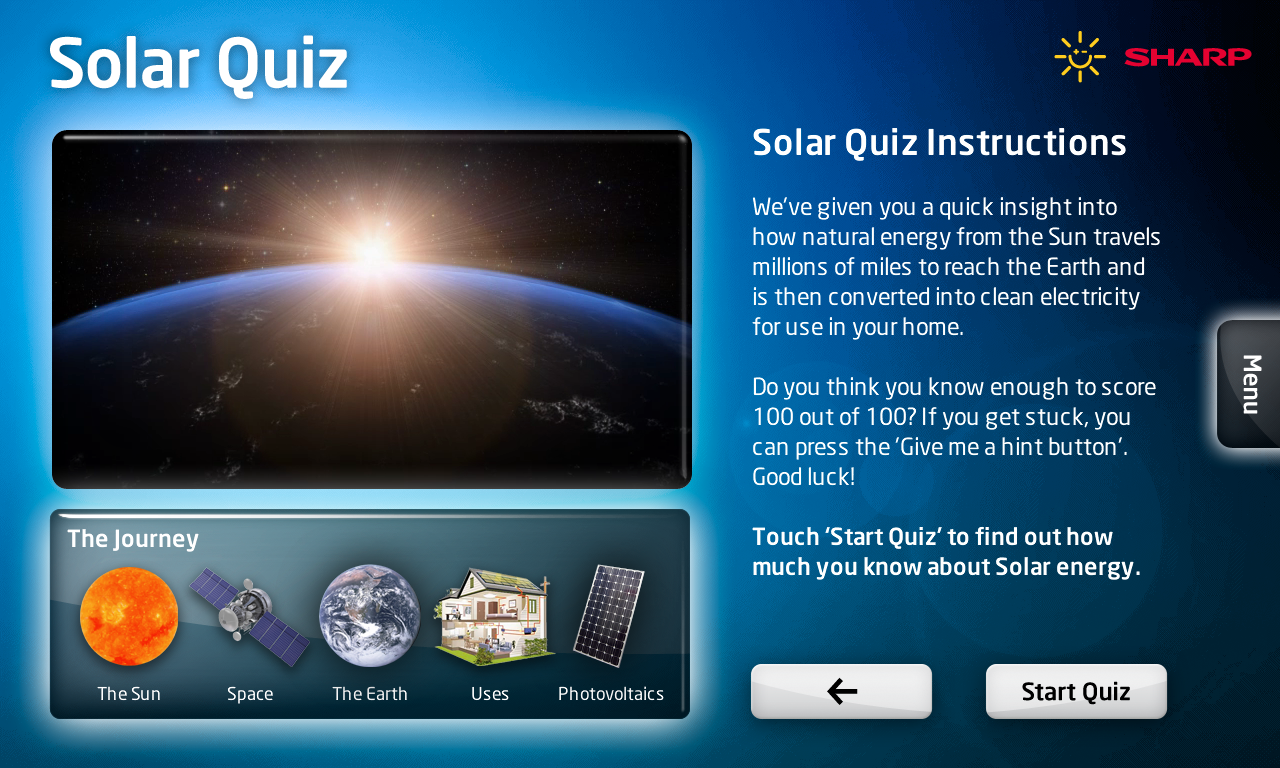 Solar Quiz

SHARP

Solar Quiz Instructions

We've given you a quick insight into how natural energy from the Sun travels millions of miles to reach the Earth and is then converted into clean electricity for use in your home.

Do you think you know enough to score 100 out of 100? If you get stuck, you can press the 'Give me a hint button'. Good luck!

Touch 'Start Quiz' to find out how much you know about Solar energy.

Menu

The Journey

The Sun

Space

The Earth

Uses

Photovoltaics

←

Start Quiz